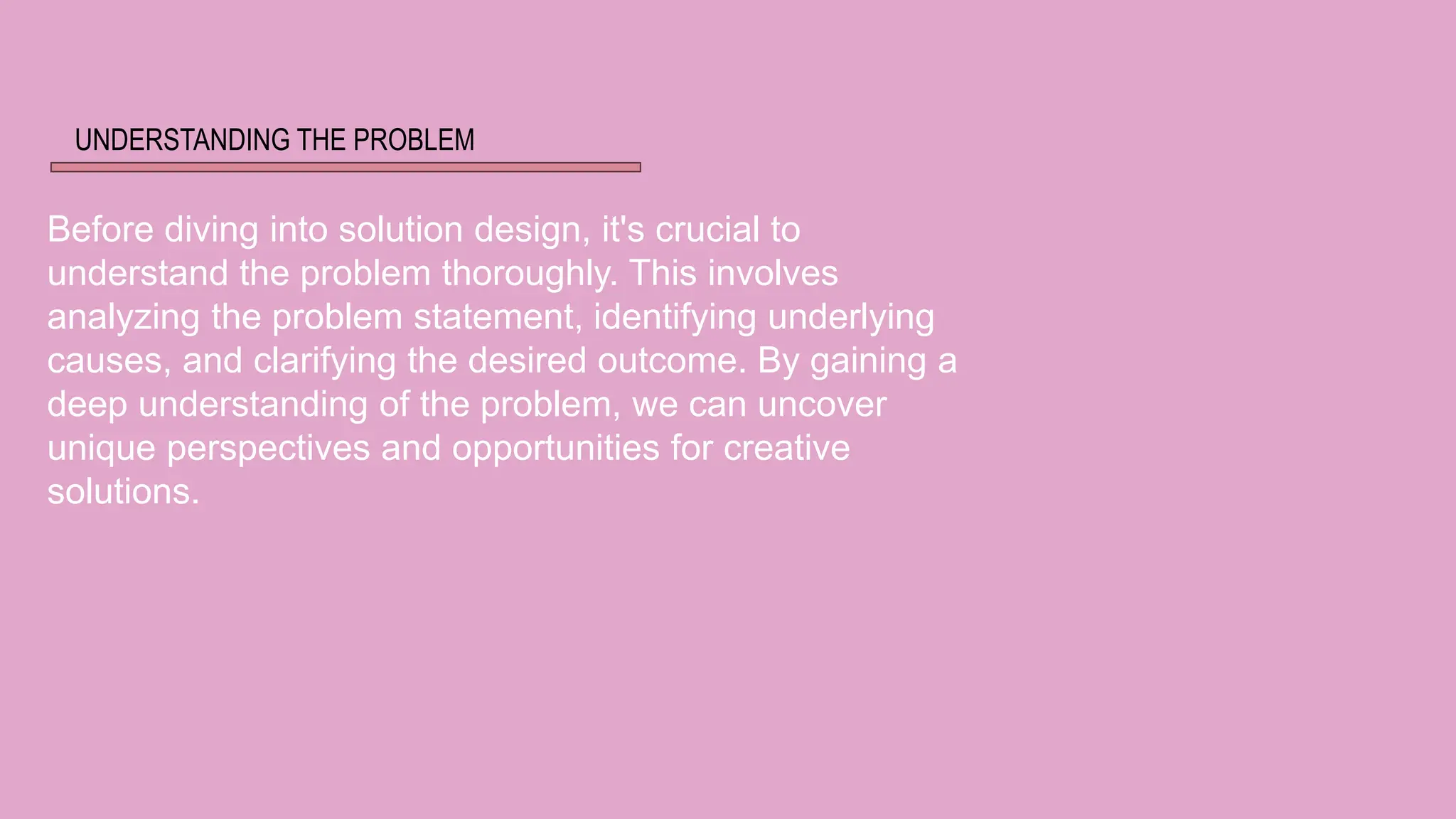 UNDERSTANDING THE PROBLEM

Before diving into solution design, it's crucial to understand the problem thoroughly. This involves analyzing the problem statement, identifying underlying causes, and clarifying the desired outcome. By gaining a deep understanding of the problem, we can uncover unique perspectives and opportunities for creative solutions.